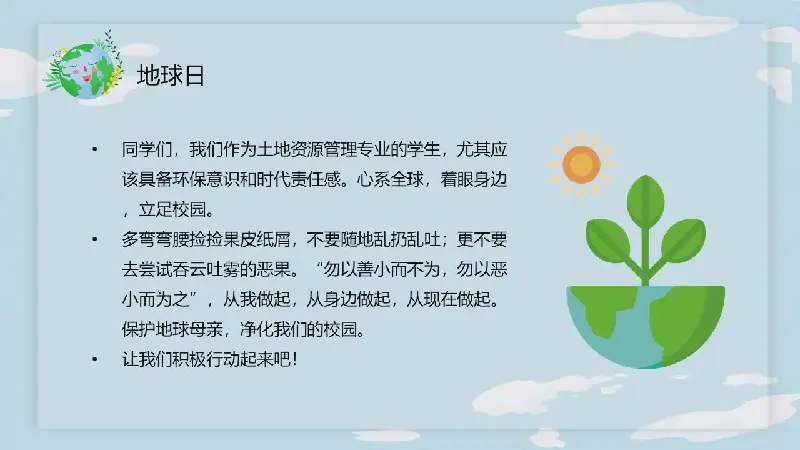 地球日

• 同学们，我们作为土地资源管理专业的学生，尤其应该具备环保意识和时代责任感。心系全球，着眼身边，立足校园。

• 多弯弯腰捡捡果皮纸屑，不要随地乱扔乱吐；更不要去尝试吞云吐雾的恶果。“勿以善小而不为，勿以恶小而为之”，从我做起，从身边做起，从现在做起。保护地球母亲，净化我们的校园。

• 让我们积极行动起来吧！